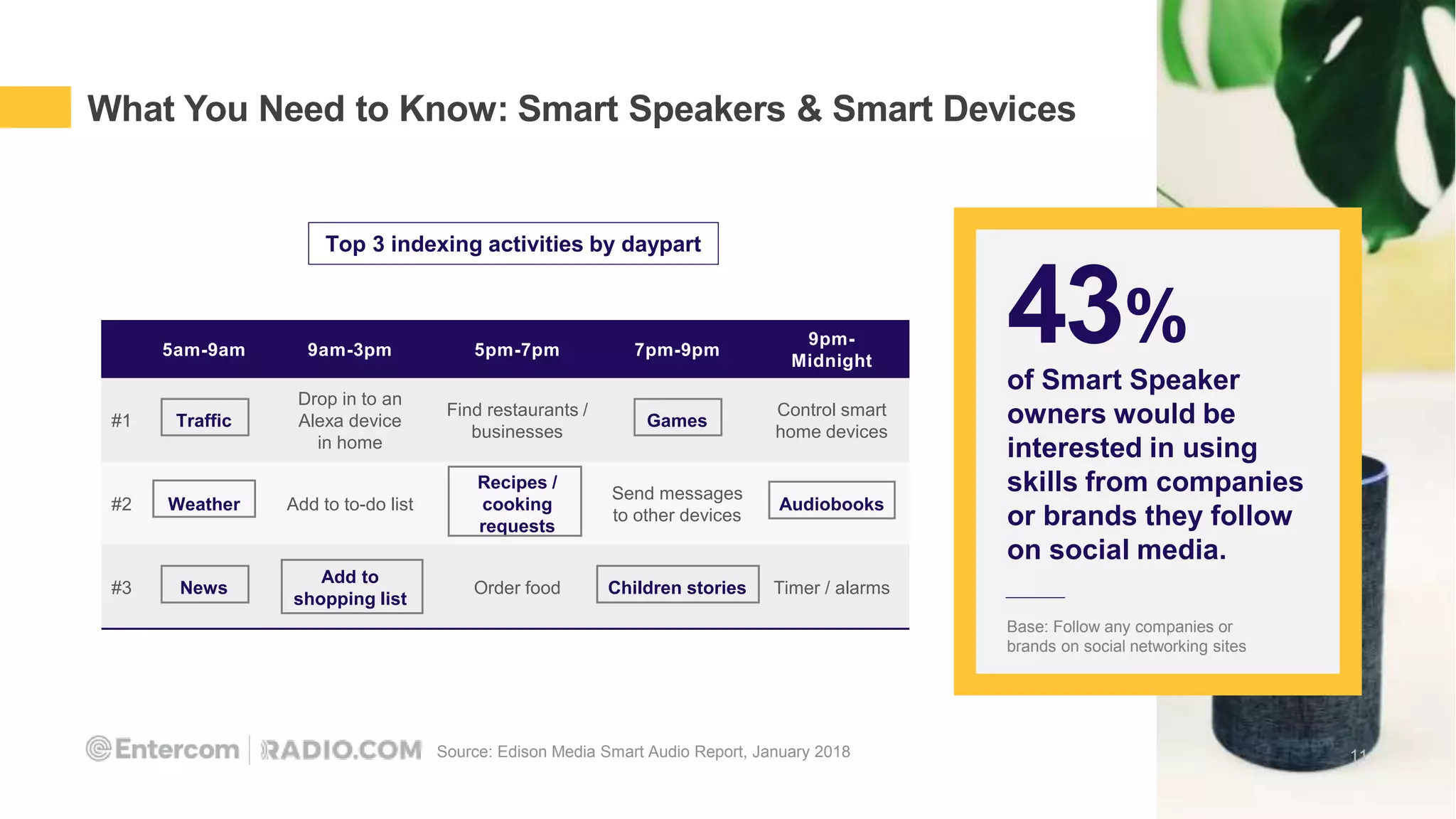 What You Need to Know: Smart Speakers & Smart Devices

Top 3 indexing activities by daypart

| | 5am-9am | 9am-3pm | 5pm-7pm | 7pm-9pm | 9pm-Midnight |
|---|---|---|---|---|---|
| #1 | Traffic | Drop in to an Alexa device in home | Find restaurants / businesses | Games | Control smart home devices |
| #2 | Weather | Add to to-do list | Recipes / cooking requests | Send messages to other devices | Audiobooks |
| #3 | News | Add to shopping list | Order food | Children stories | Timer / alarms |

43%
of Smart Speaker owners would be interested in using skills from companies or brands they follow on social media.

Base: Follow any companies or brands on social networking sites

Entercom | RADIO.COM Source: Edison Media Smart Audio Report, January 2018

11